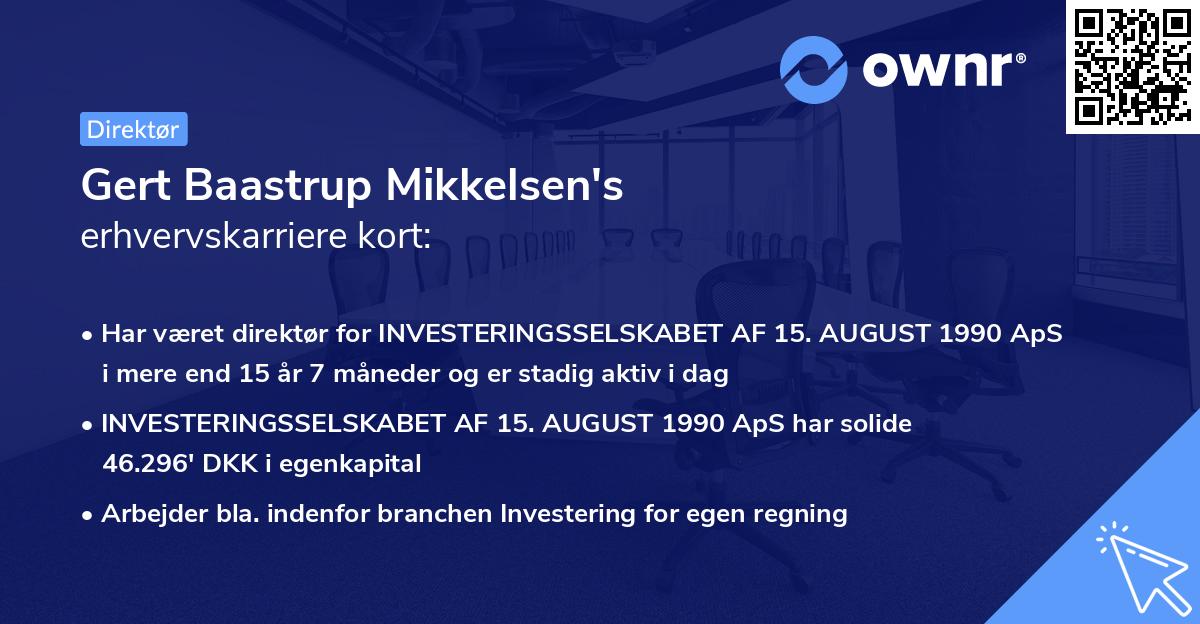 ownr®

Direktør

Gert Baastrup Mikkelsen's
erhvervskarriere kort:

• Har været direktør for INVESTERINGSSELSKABET AF 15. AUGUST 1990 ApS i mere end 15 år 7 måneder og er stadig aktiv i dag

• INVESTERINGSSELSKABET AF 15. AUGUST 1990 ApS har solide 46.296' DKK i egenkapital

• Arbejder bla. indenfor branchen Investering for egen regning